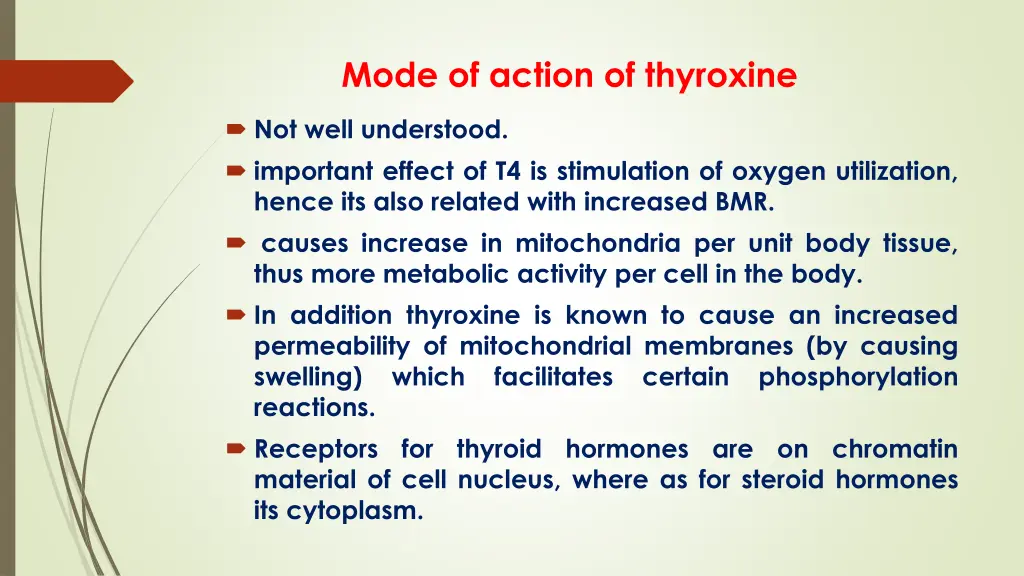 Mode of action of thyroxine

Not well understood.

important effect of T4 is stimulation of oxygen utilization, hence its also related with increased BMR.

causes increase in mitochondria per unit body tissue, thus more metabolic activity per cell in the body.

In addition thyroxine is known to cause an increased permeability of mitochondrial membranes (by causing swelling) which facilitates certain phosphorylation reactions.

Receptors for thyroid hormones are on chromatin material of cell nucleus, where as for steroid hormones its cytoplasm.